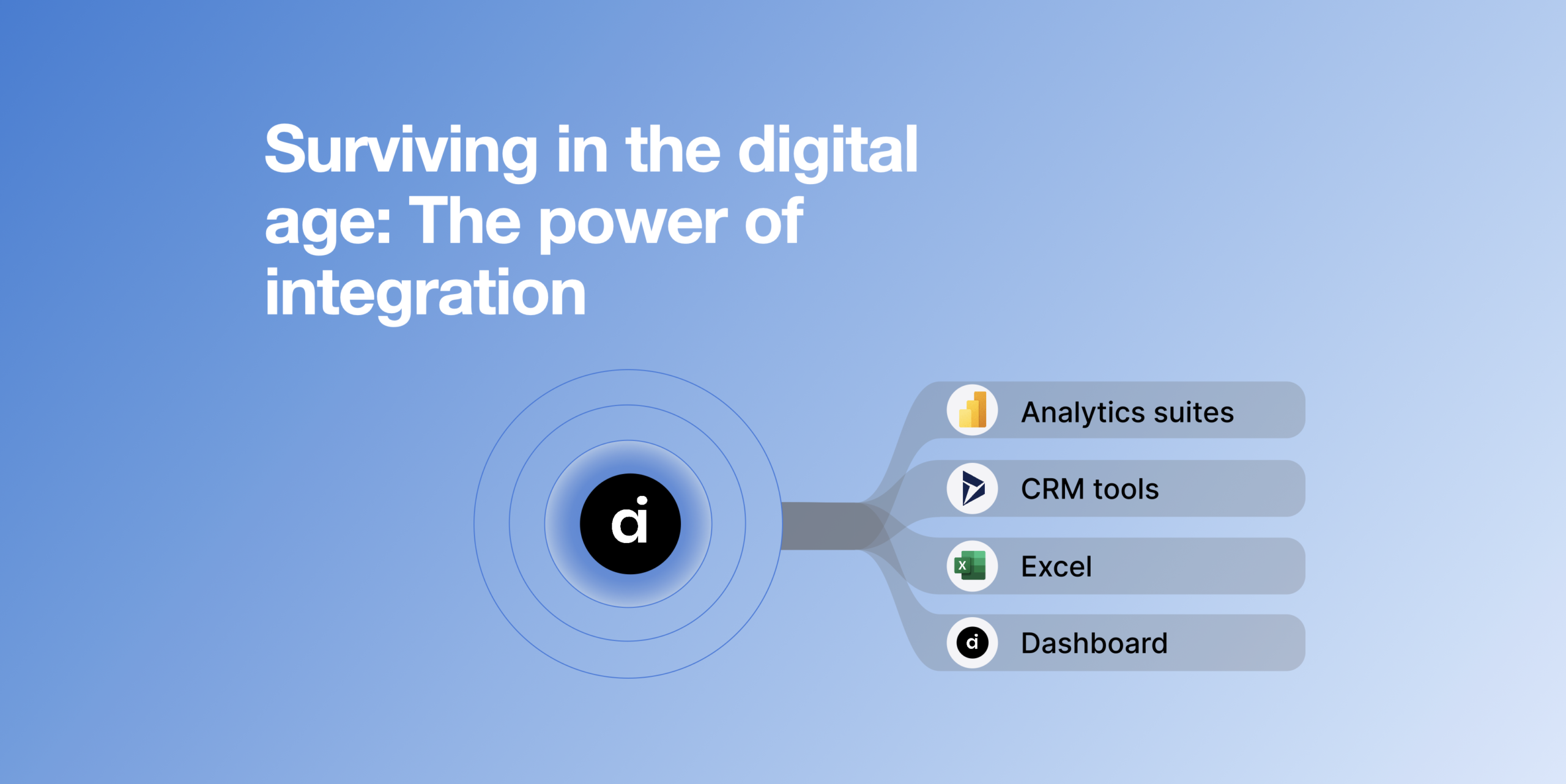 Surviving in the digital age: The power of integration

Analytics suites

CRM tools

Excel

Dashboard